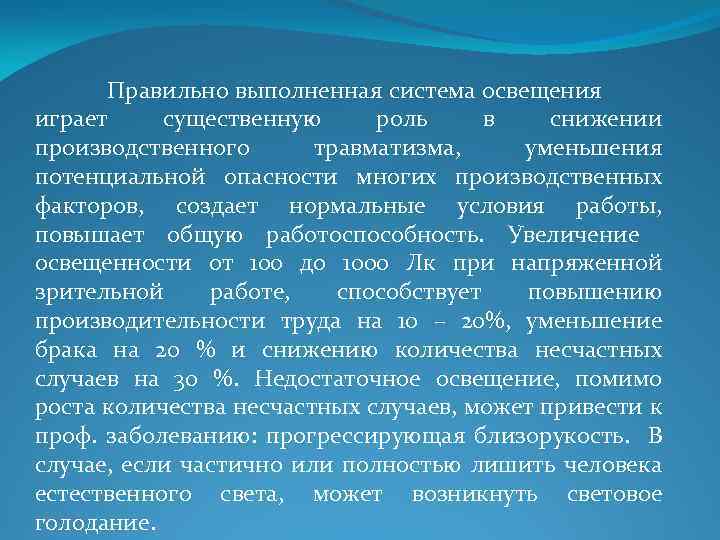 Правильно выполненная система освещения играет существенную роль в снижении производственного травматизма, уменьшения потенциальной опасности многих производственных факторов, создает нормальные условия работы, повышает общую работоспособность. Увеличение освещенности от 100 до 1000 Лк при напряженной зрительной работе, способствует повышению производительности труда на 10 – 20%, уменьшение брака на 20 % и снижению количества несчастных случаев на 30 %. Недостаточное освещение, помимо роста количества несчастных случаев, может привести к проф. заболеванию: прогрессирующая близорукость. В случае, если частично или полностью лишить человека естественного света, может возникнуть световое голодание.